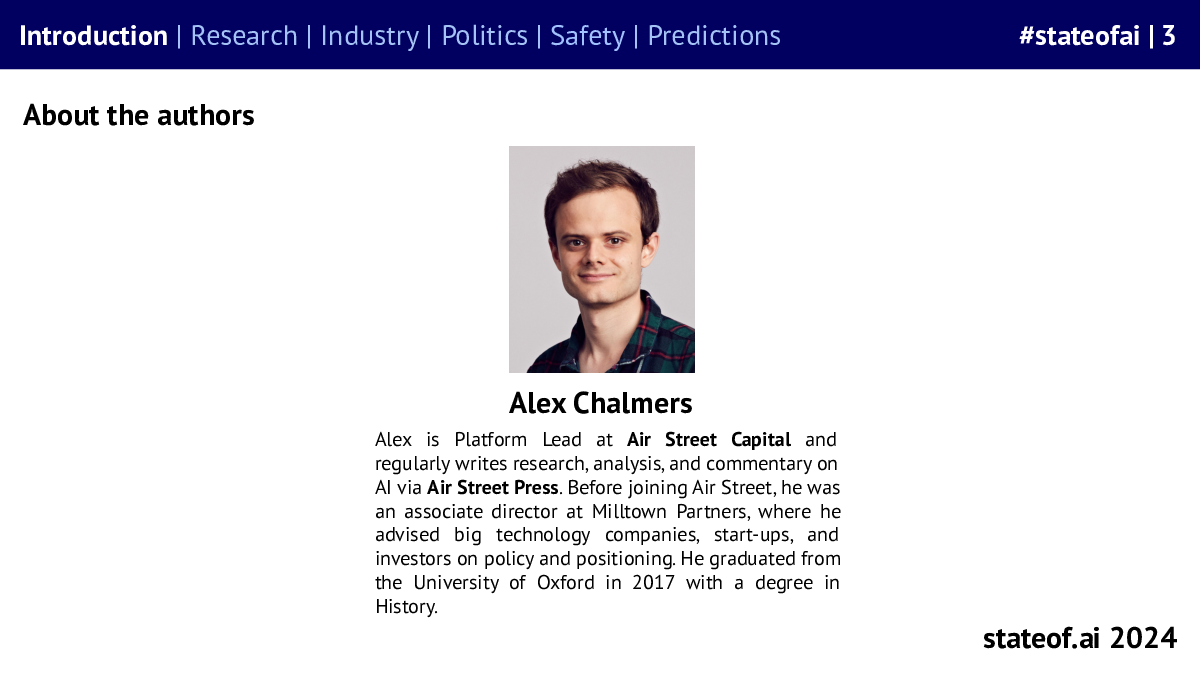 Introduction | Research | Industry | Politics | Safety | Predictions #stateofai | 3

About the authors

Alex Chalmers

Alex is Platform Lead at Air Street Capital and regularly writes research, analysis, and commentary on AI via Air Street Press. Before joining Air Street, he was an associate director at Milltown Partners, where he advised big technology companies, start-ups, and investors on policy and positioning. He graduated from the University of Oxford in 2017 with a degree in History.

stateof.ai 2024